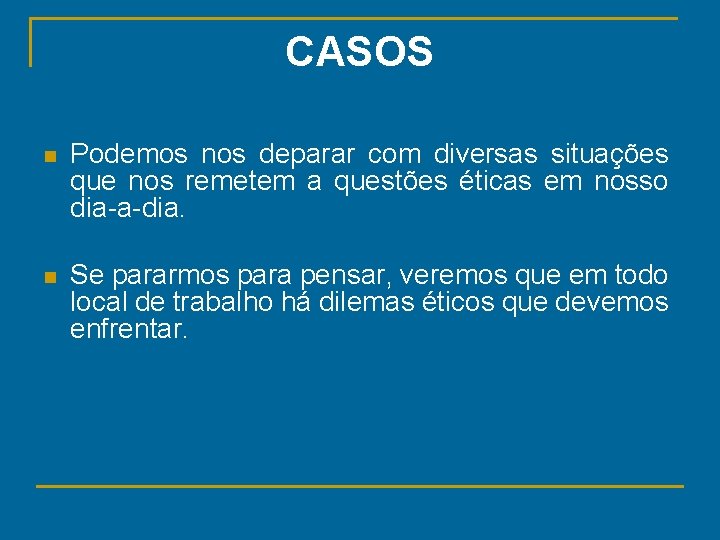 CASOS

Podemos nos deparar com diversas situações que nos remetem a questões éticas em nosso dia-a-dia.

Se pararmos para pensar, veremos que em todo local de trabalho há dilemas éticos que devemos enfrentar.